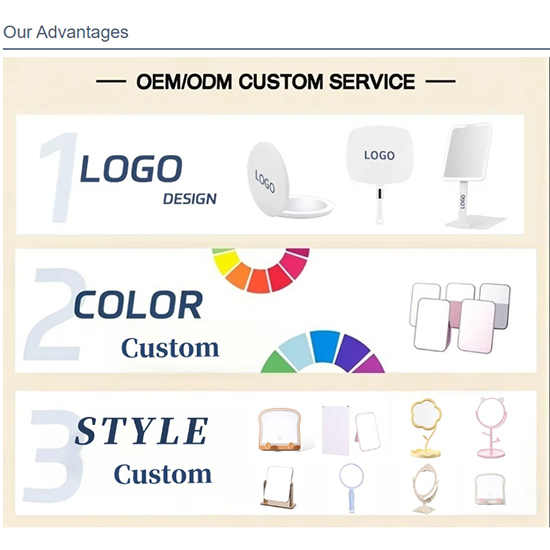 Our Advantages

— OEM/ODM CUSTOM SERVICE —

1 LOGO DESIGN

LOGO

LOGO

LOGO

2 COLOR Custom

3 STYLE Custom